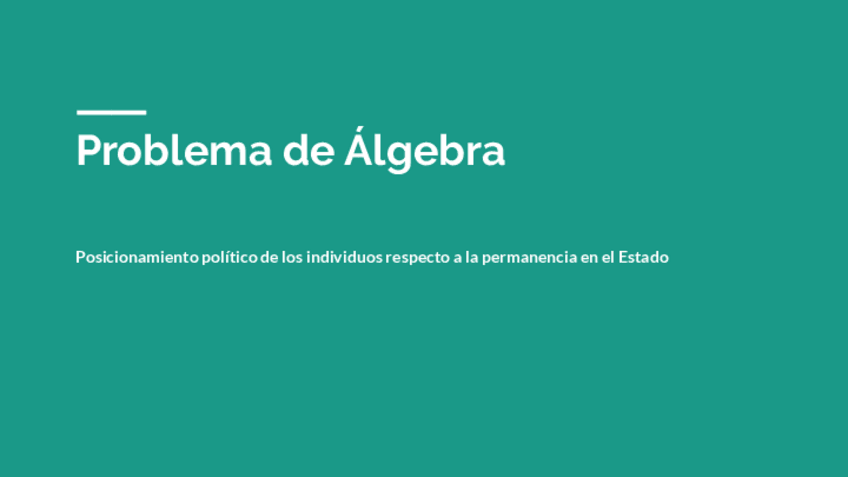 Problema de Álgebra

Posicionamiento político de los individuos respecto a la permanencia en el Estado